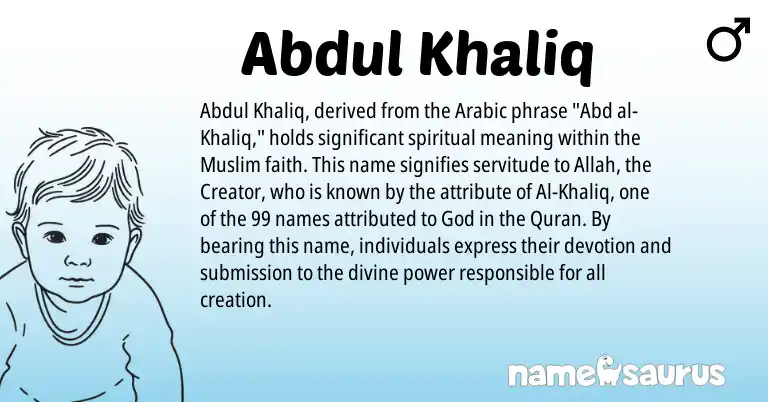 Abdul Khaliq

♂

Abdul Khaliq, derived from the Arabic phrase "Abd al-Khaliq," holds significant spiritual meaning within the Muslim faith. This name signifies servitude to Allah, the Creator, who is known by the attribute of Al-Khaliq, one of the 99 names attributed to God in the Quran. By bearing this name, individuals express their devotion and submission to the divine power responsible for all creation.

namesaurus